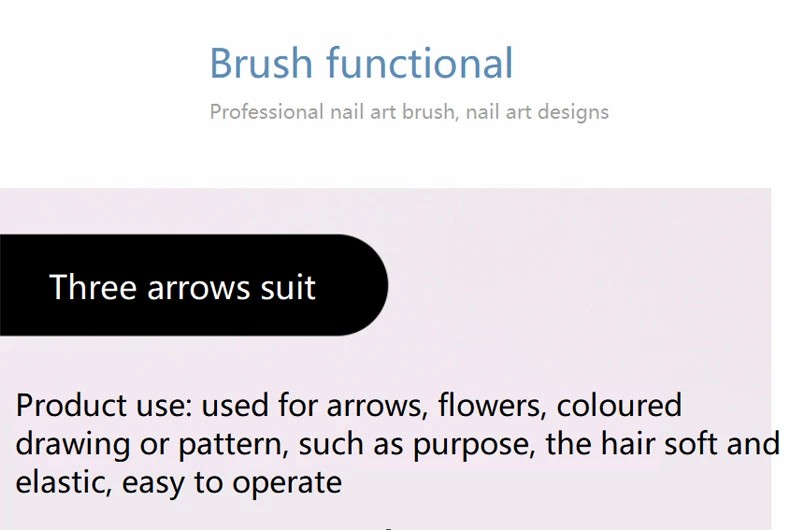 Brush functional

Professional nail art brush, nail art designs

Three arrows suit

Product use: used for arrows, flowers, coloured drawing or pattern, such as purpose, the hair soft and elastic, easy to operate